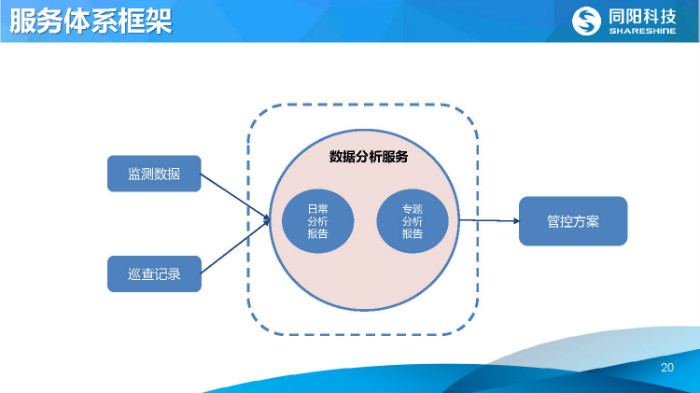 服务体系框架

同阳科技
SHARESHINE

监测数据

巡查记录

数据分析服务

日常分析报告

专题分析报告

管控方案

20